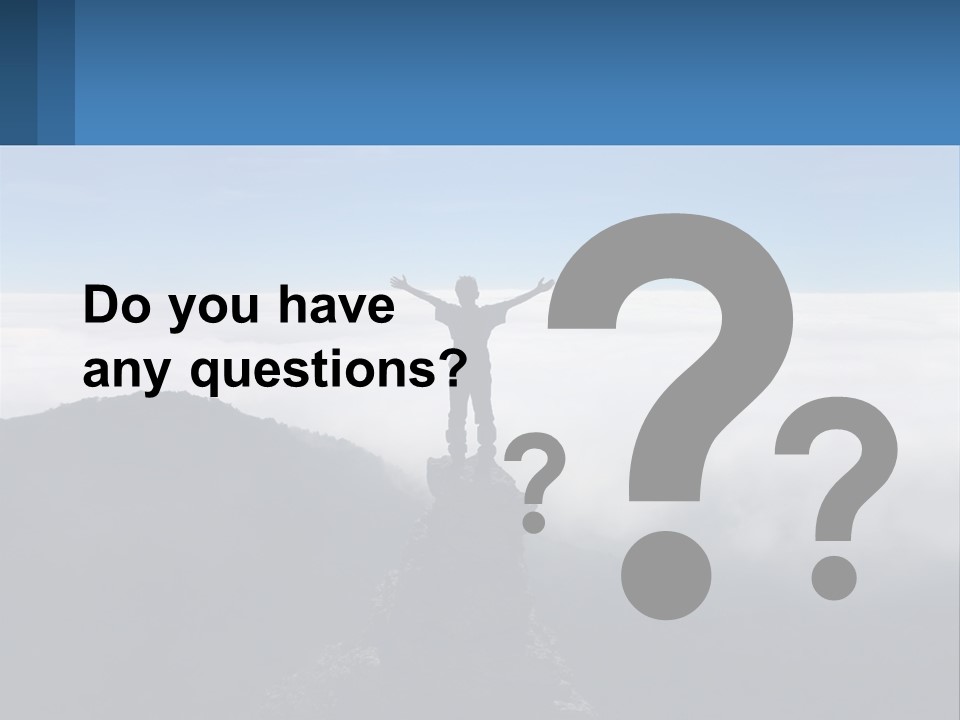 Do you have any questions?

? ? ?